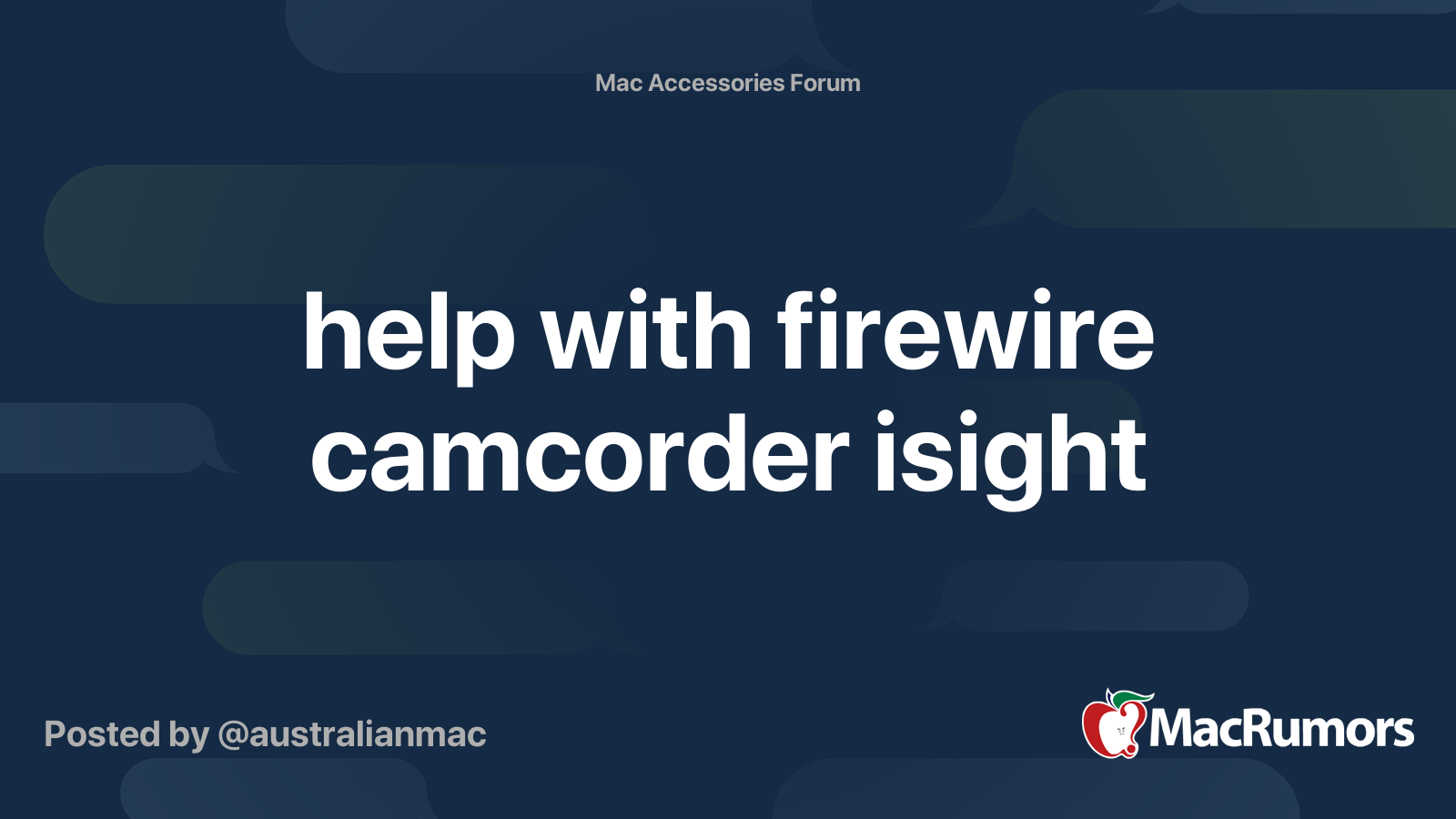 Mac Accessories Forum

help with firewire camcorder isight

Posted by @australianmac

MacRumors